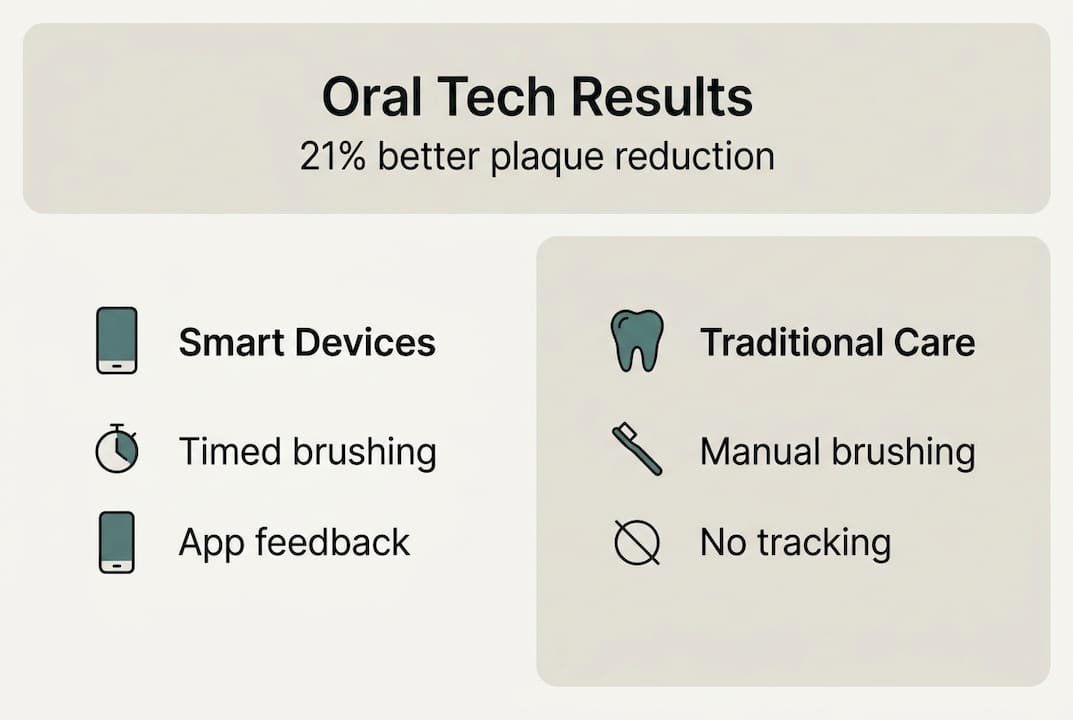 Oral Tech Results
21% better plaque reduction

Smart Devices
Timed brushing
App feedback

Traditional Care
Manual brushing
No tracking